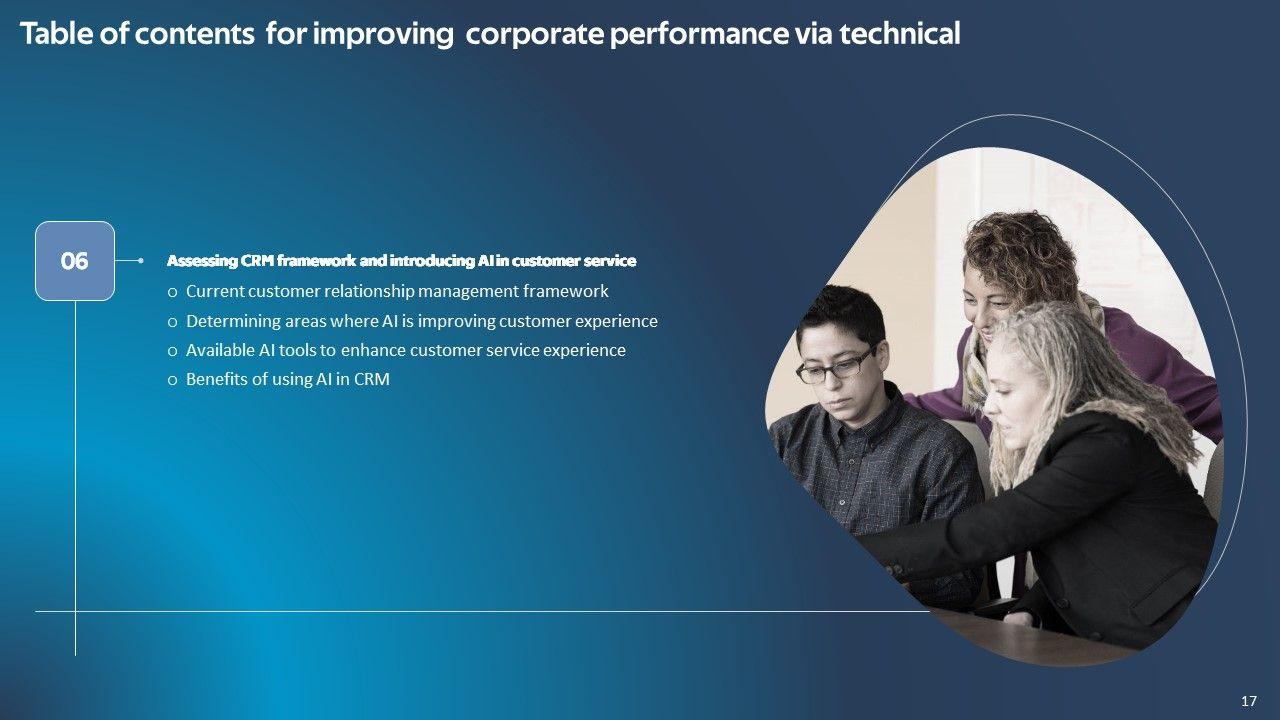 Table of contents for improving corporate performance via technical

06

Assessing CRM framework and introducing AI in customer service

o Current customer relationship management framework
o Determining areas where AI is improving customer experience
o Available AI tools to enhance customer service experience
o Benefits of using AI in CRM

17